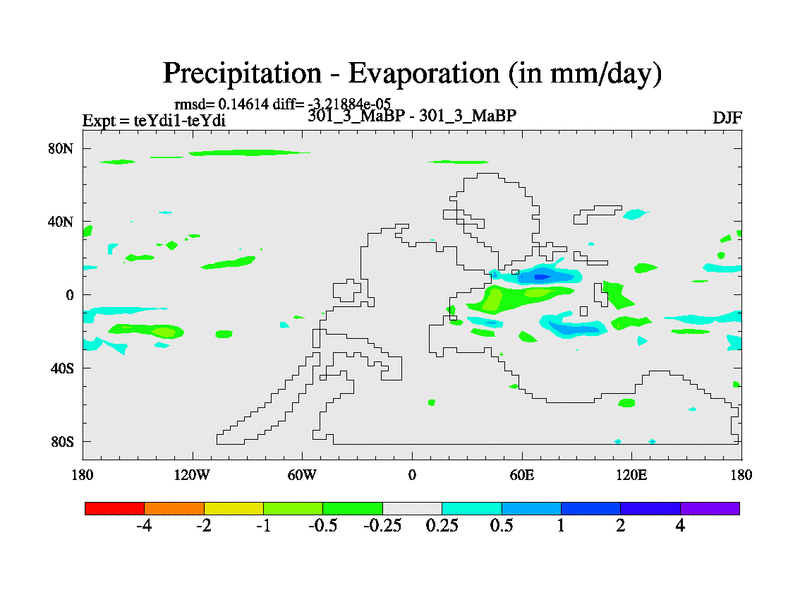 Precipitation - Evaporation (in mm/day)

rmsd= 0.14614 diff= -3.21884e-05

Expt = teYdi1-teYdi

301_3_MaBP - 301_3_MaBP

DJF

80N
40N
0
40S
80S

180
120W
60W
0
60E
120E
180

-4
-2
-1
-0.5
-0.25
0.25
0.5
1
2
4